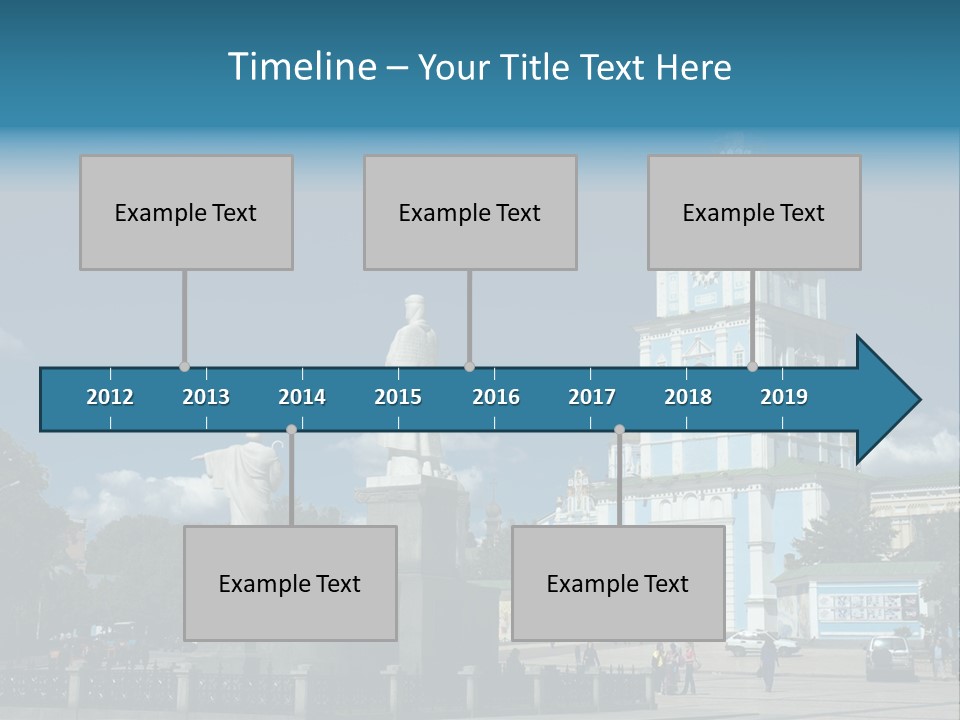 Timeline – Your Title Text Here

Example Text

Example Text

Example Text

2012 2013 2014 2015 2016 2017 2018 2019

Example Text

Example Text